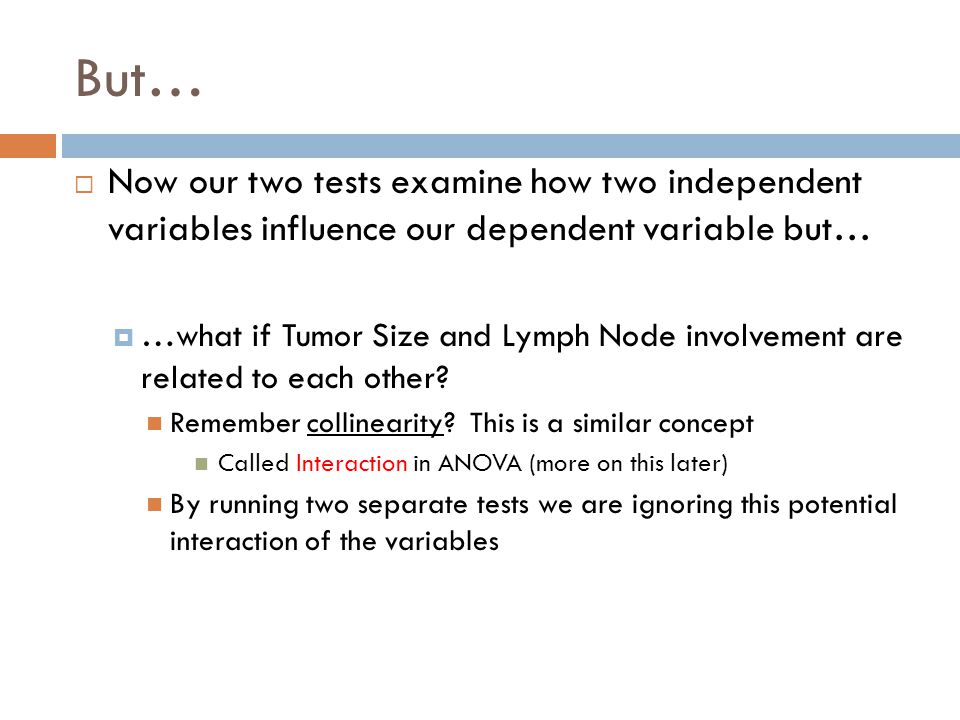 But…

Now our two tests examine how two independent variables influence our dependent variable but…

…what if Tumor Size and Lymph Node involvement are related to each other?

Remember collinearity? This is a similar concept

Called Interaction in ANOVA (more on this later)

By running two separate tests we are ignoring this potential interaction of the variables